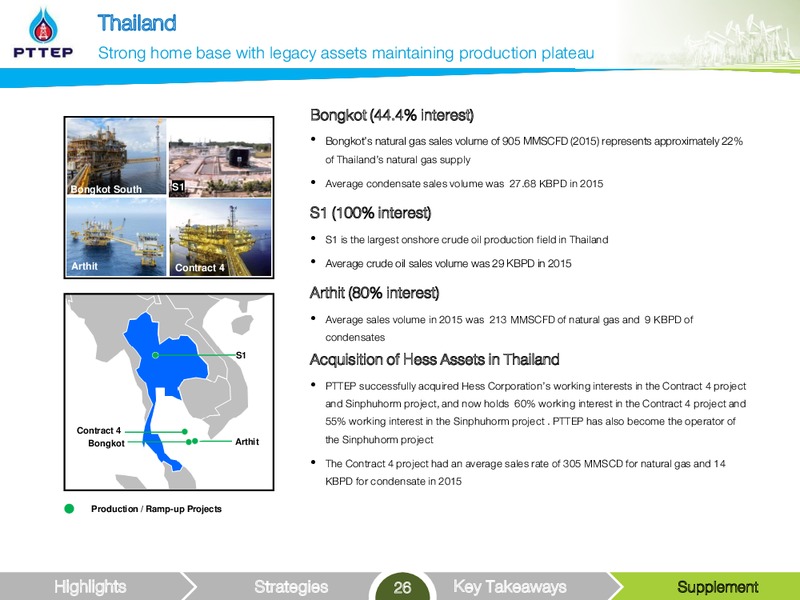 PTTEP

Thailand

Strong home base with legacy assets maintaining production plateau

Bongkot South

S1

Arthit

Contract 4

S1

Contract 4

Bongkot

Arthit

Production / Ramp-up Projects

Bongkot (44.4% interest)

• Bongkot's natural gas sales volume of 905 MMSCFD (2015) represents approximately 22% of Thailand's natural gas supply

• Average condensate sales volume was 27.68 KBPD in 2015

S1 (100% interest)

• S1 is the largest onshore crude oil production field in Thailand

• Average crude oil sales volume was 29 KBPD in 2015

Arthit (80% interest)

• Average sales volume in 2015 was 213 MMSCFD of natural gas and 9 KBPD of condensates

Acquisition of Hess Assets in Thailand

• PTTEP successfully acquired Hess Corporation's working interests in the Contract 4 project and Sinphuhorm project, and now holds 60% working interest in the Contract 4 project and 55% working interest in the Sinphuhorm project . PTTEP has also become the operator of the Sinphuhorm project

• The Contract 4 project had an average sales rate of 305 MMSCD for natural gas and 14 KBPD for condensate in 2015

Highlights

Strategies

26

Key Takeaways

Supplement